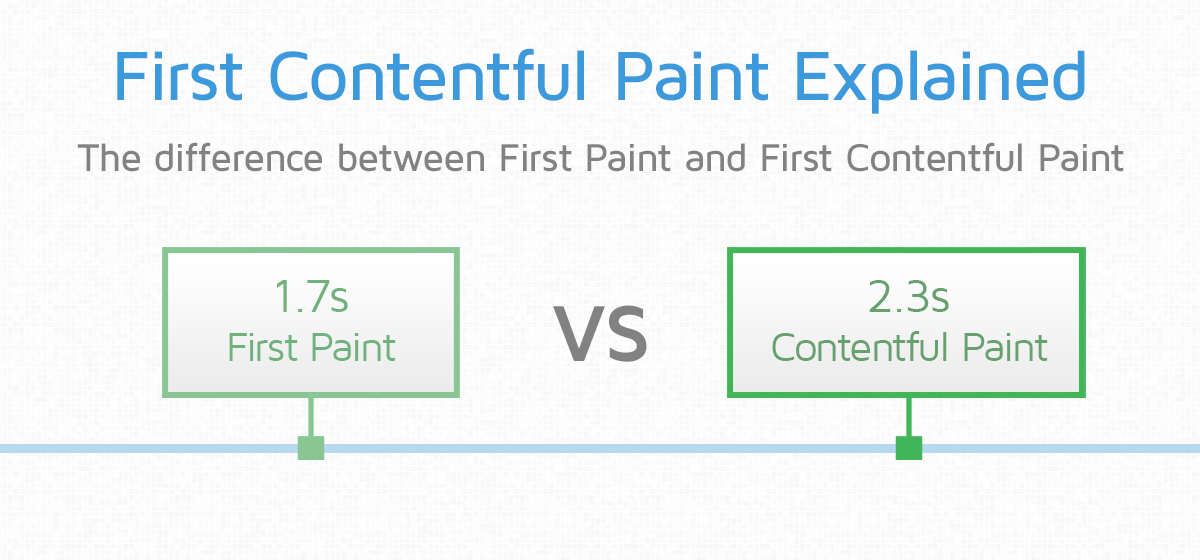 First Contentful Paint Explained

The difference between First Paint and First Contentful Paint

1.7s
First Paint

VS

2.3s
Contentful Paint